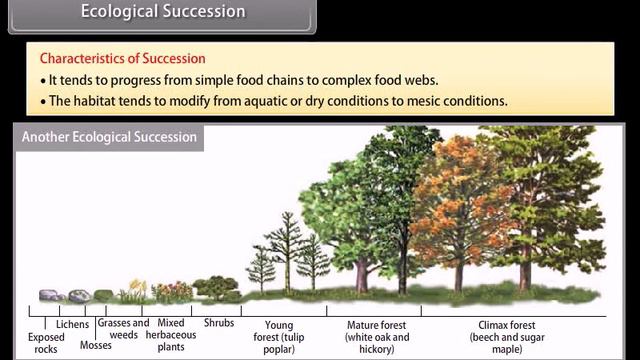 Ecological Succession

Characteristics of Succession
• It tends to progress from simple food chains to complex food webs.
• The habitat tends to modify from aquatic or dry conditions to mesic conditions.

Another Ecological Succession

Exposed rocks
Lichens
Mosses
Grasses and weeds
Mixed herbaceous plants
Shrubs
Young forest (tulip poplar)
Mature forest (white oak and hickory)
Climax forest (beech and sugar maple)